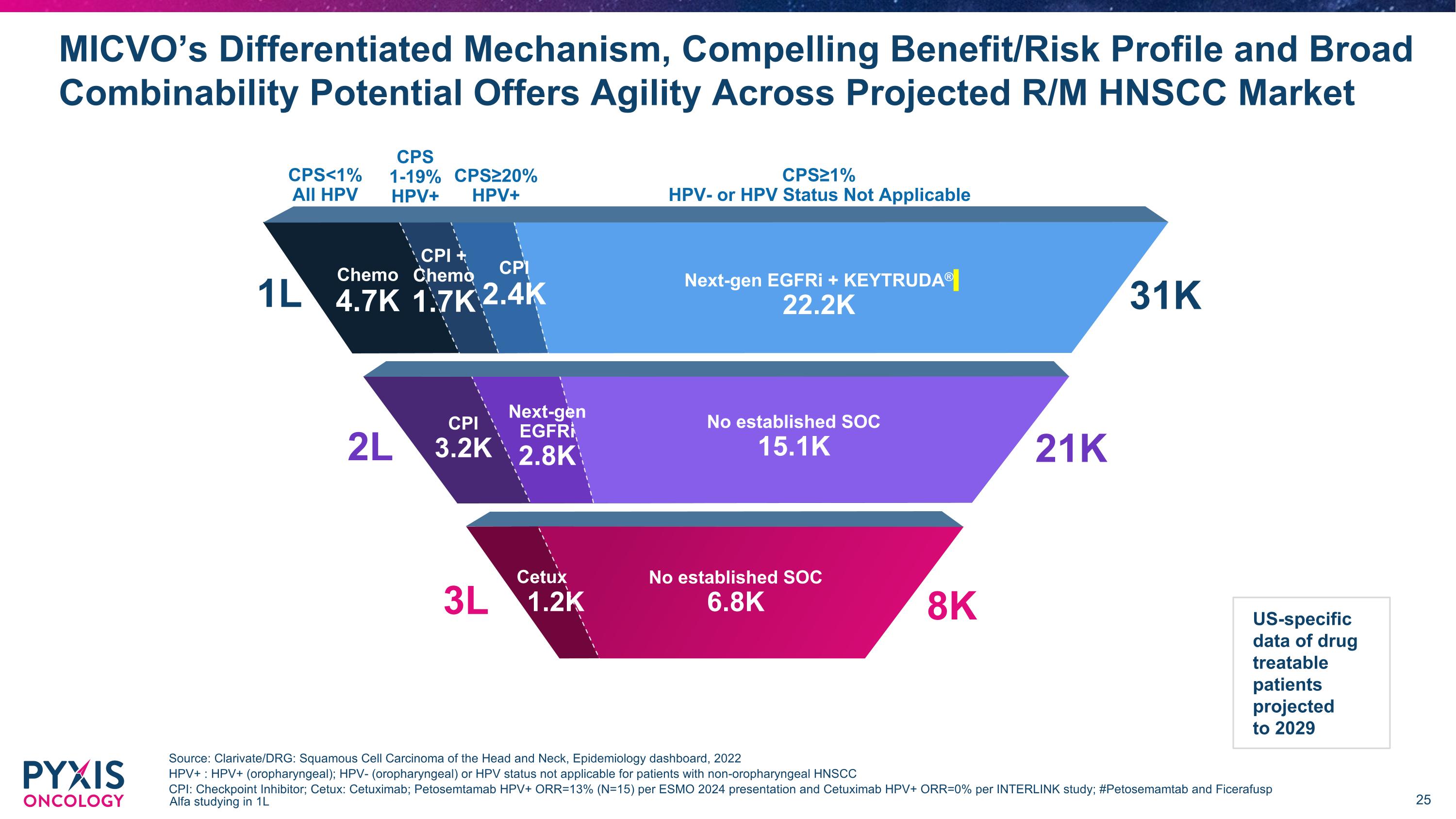 MICVO's Differentiated Mechanism, Compelling Benefit/Risk Profile and Broad Combinability Potential Offers Agility Across Projected R/M HNSCC Market

CPS<1% All HPV

CPS 1-19% HPV+

CPS≥20% HPV+

CPS≥1% HPV- or HPV Status Not Applicable

1L

Chemo 4.7K

CPI + Chemo 1.7K

CPI 2.4K

Next-gen EGFRi + KEYTRUDA®
22.2K

31K

2L

CPI 3.2K

Next-gen EGFRi 2.8K

No established SOC 15.1K

21K

3L

Cetux 1.2K

No established SOC 6.8K

8K

US-specific data of drug treatable patients projected to 2029

PYXIS ONCOLOGY

Source: Clarivate/DRG: Squamous Cell Carcinoma of the Head and Neck, Epidemiology dashboard, 2022
HPV+ : HPV+ (oropharyngeal); HPV- (oropharyngeal) or HPV status not applicable for patients with non-oropharyngeal HNSCC
CPI: Checkpoint Inhibitor; Cetux: Cetuximab; Petosemtamab HPV+ ORR=13% (N=15) per ESMO 2024 presentation and Cetuximab HPV+ ORR=0% per INTERLINK study; #Petosemamtab and Ficerafusp Alfa studying in 1L

25